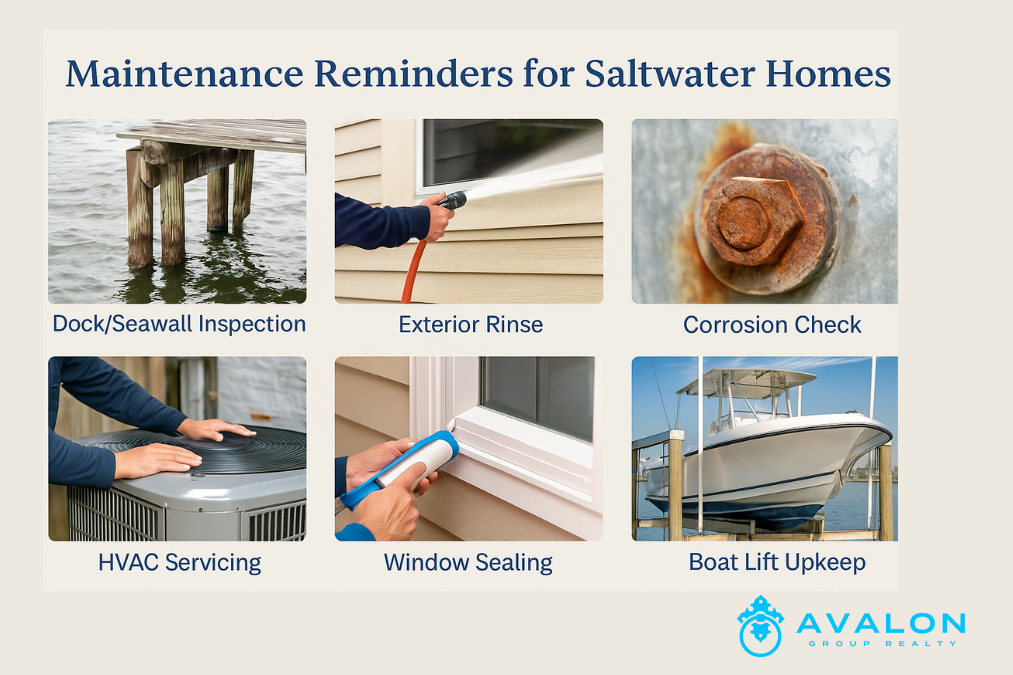 Maintenance Reminders for Saltwater Homes

Dock/Seawall Inspection

Exterior Rinse

Corrosion Check

HVAC Servicing

Window Sealing

Boat Lift Upkeep

AVALON
GROUP REALTY